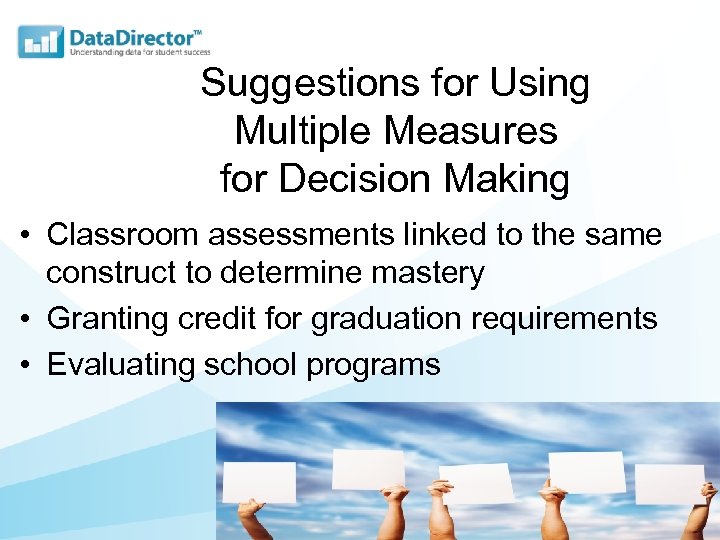 DataDirector™
Understanding data for student success

Suggestions for Using Multiple Measures for Decision Making

• Classroom assessments linked to the same construct to determine mastery
• Granting credit for graduation requirements
• Evaluating school programs